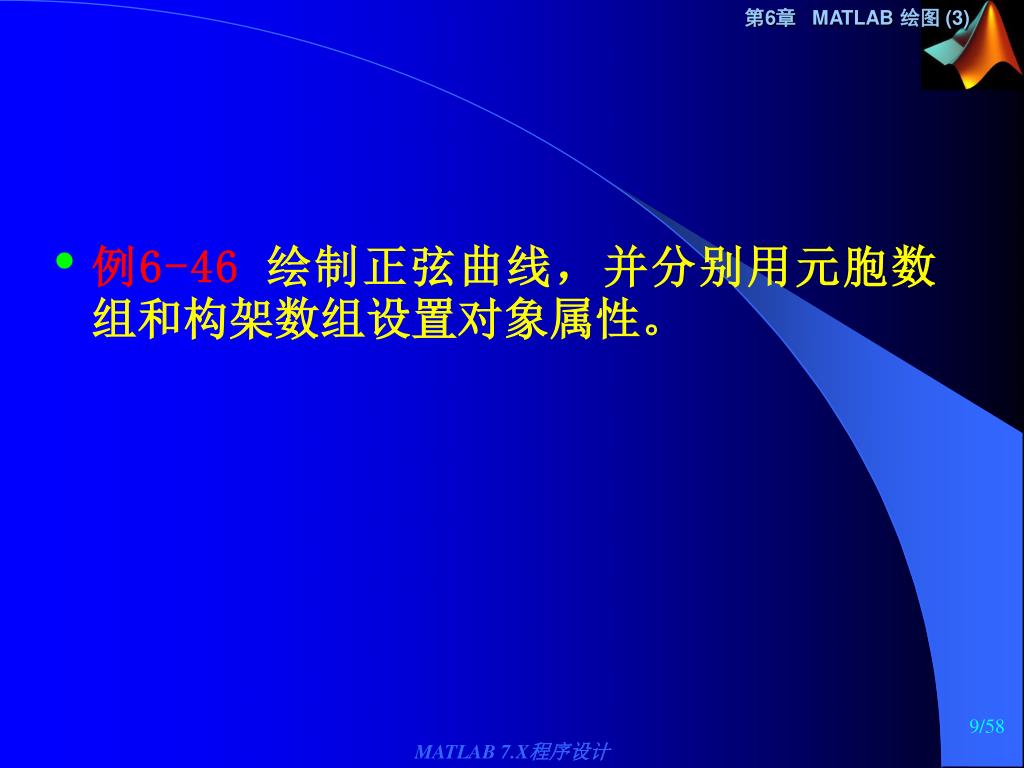 第6章 MATLAB 绘图 (3)

• 例6-46 绘制正弦曲线，并分别用元胞数组和构架数组设置对象属性。

9/58

MATLAB 7.X程序设计